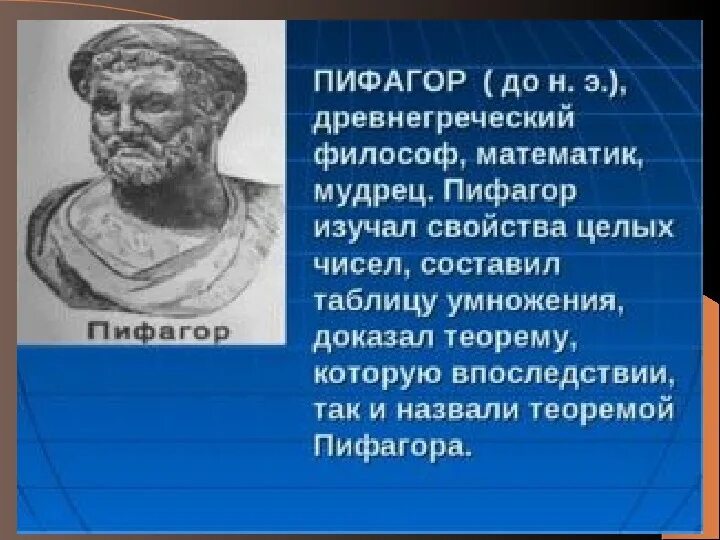 Пифагор

ПИФАГОР ( до н. э.), древнегреческий философ, математик, мудрец. Пифагор изучал свойства целых чисел, составил таблицу умножения, доказал теорему, которую впоследствии, так и назвали теоремой Пифагора.